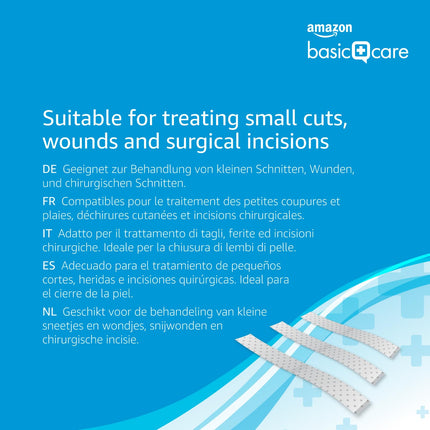 amazon
basic care

Suitable for treating small cuts, wounds and surgical incisions

DE Geeignet zur Behandlung von kleinen Schnitten, Wunden, und chirurgischen Schnitten.

FR Compatibles pour le traitement des petites coupures et plaies, déchirures cutanées et incisions chirurgicales.

IT Adatto per il trattamento di tagli, ferite ed incisioni chirurgiche. Ideale per la chiusura di lembi di pelle.

ES Adecuado para el tratamiento de pequeños cortes, heridas e incisiones quirúrgicas. Ideal para el cierre de la piel.

NL Geschikt voor de behandeling van kleine sneetjes en wondjes, snijwonden en chirurgische incisie.